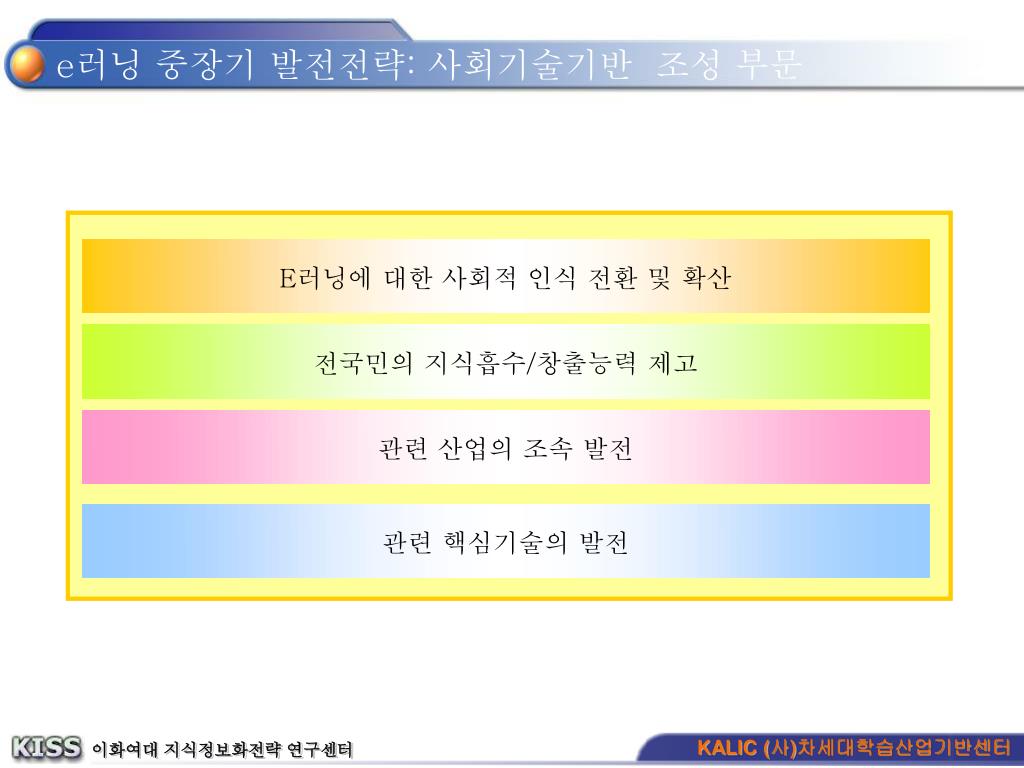 e러닝 중장기 발전전략: 사회기술기반 조성 부문

E러닝에 대한 사회적 인식 전환 및 확산

전국민의 지식흡수/창출능력 제고

관련 산업의 조속 발전

관련 핵심기술의 발전

KISS 이화여대 지식정보화전략 연구센터

KALIC (사)차세대학습산업기반센터